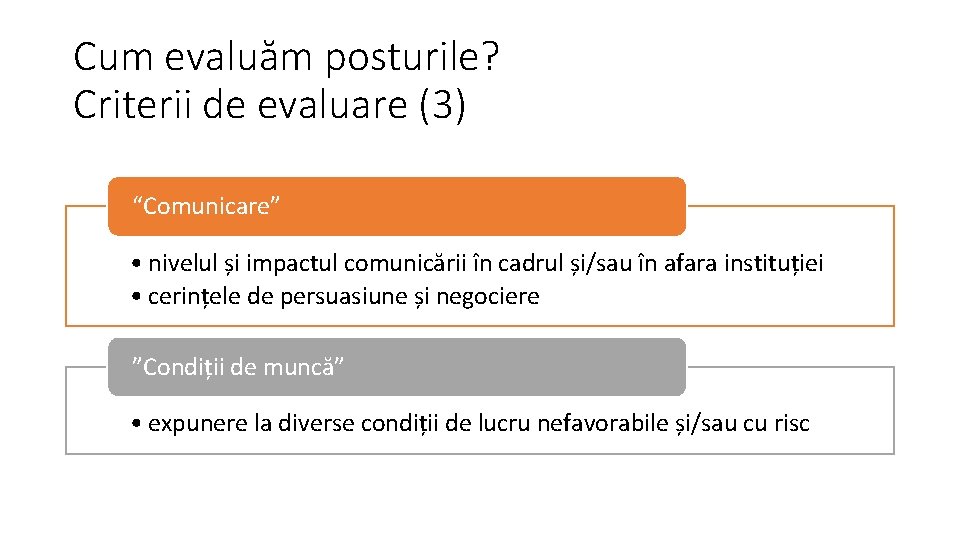 Cum evaluăm posturile?
Criterii de evaluare (3)

“Comunicare”

• nivelul și impactul comunicării în cadrul și/sau în afara instituției
• cerințele de persuasiune și negociere

”Condiții de muncă”

• expunere la diverse condiții de lucru nefavorabile și/sau cu risc